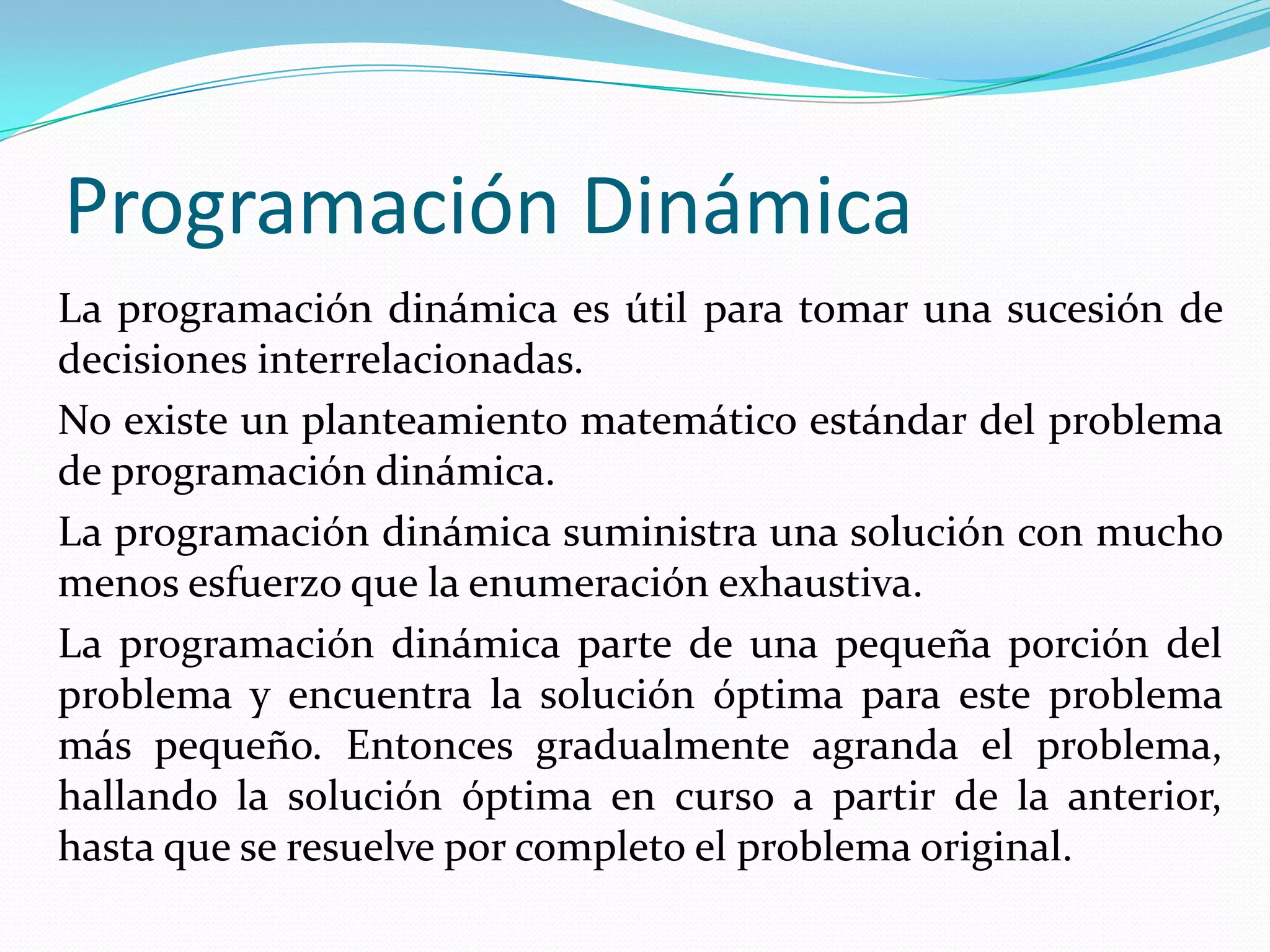 Programación Dinámica

La programación dinámica es útil para tomar una sucesión de decisiones interrelacionadas.

No existe un planteamiento matemático estándar del problema de programación dinámica.

La programación dinámica suministra una solución con mucho menos esfuerzo que la enumeración exhaustiva.

La programación dinámica parte de una pequeña porción del problema y encuentra la solución óptima para este problema más pequeño. Entonces gradualmente agranda el problema, hallando la solución óptima en curso a partir de la anterior, hasta que se resuelve por completo el problema original.